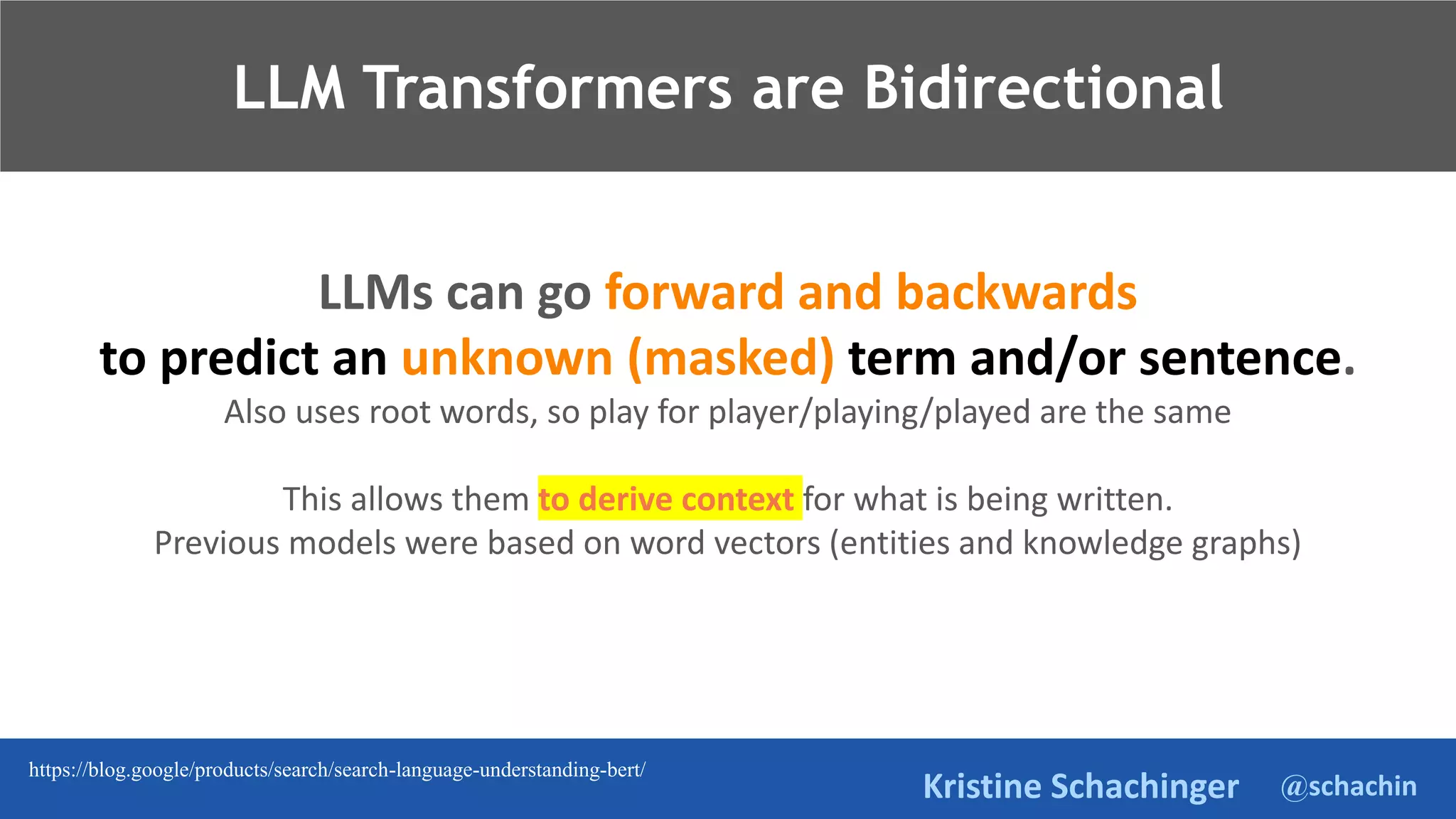 LLM Transformers are Bidirectional

LLMs can go forward and backwards
to predict an unknown (masked) term and/or sentence.
Also uses root words, so play for player/playing/played are the same

This allows them to derive context for what is being written.
Previous models were based on word vectors (entities and knowledge graphs)

https://blog.google/products/search/search-language-understanding-bert/

Kristine Schachinger @schachin